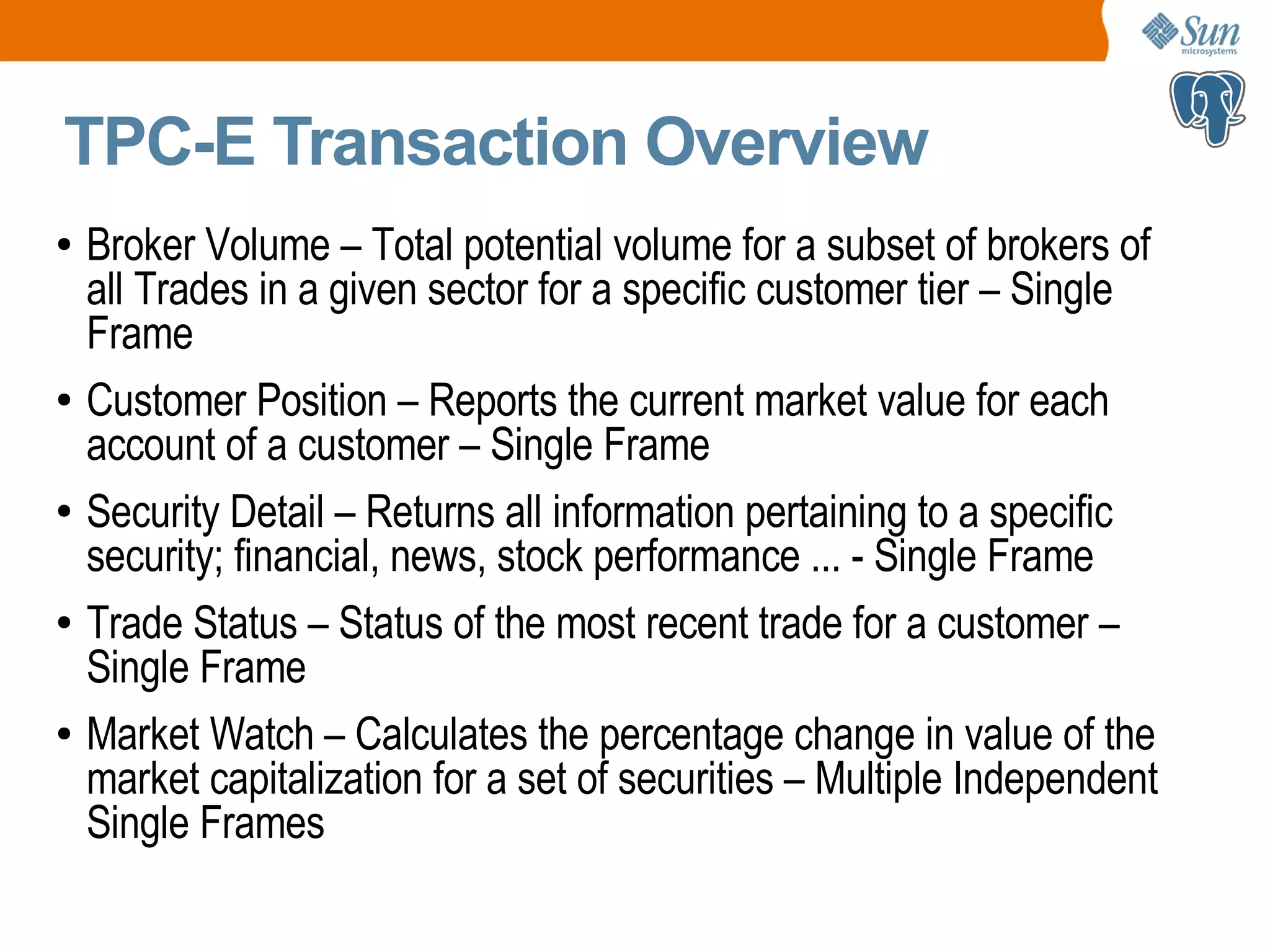 Sun microsystems

TPC-E Transaction Overview

• Broker Volume – Total potential volume for a subset of brokers of all Trades in a given sector for a specific customer tier – Single Frame

• Customer Position – Reports the current market value for each account of a customer – Single Frame

• Security Detail – Returns all information pertaining to a specific security; financial, news, stock performance ... - Single Frame

• Trade Status – Status of the most recent trade for a customer – Single Frame

• Market Watch – Calculates the percentage change in value of the market capitalization for a set of securities – Multiple Independent Single Frames